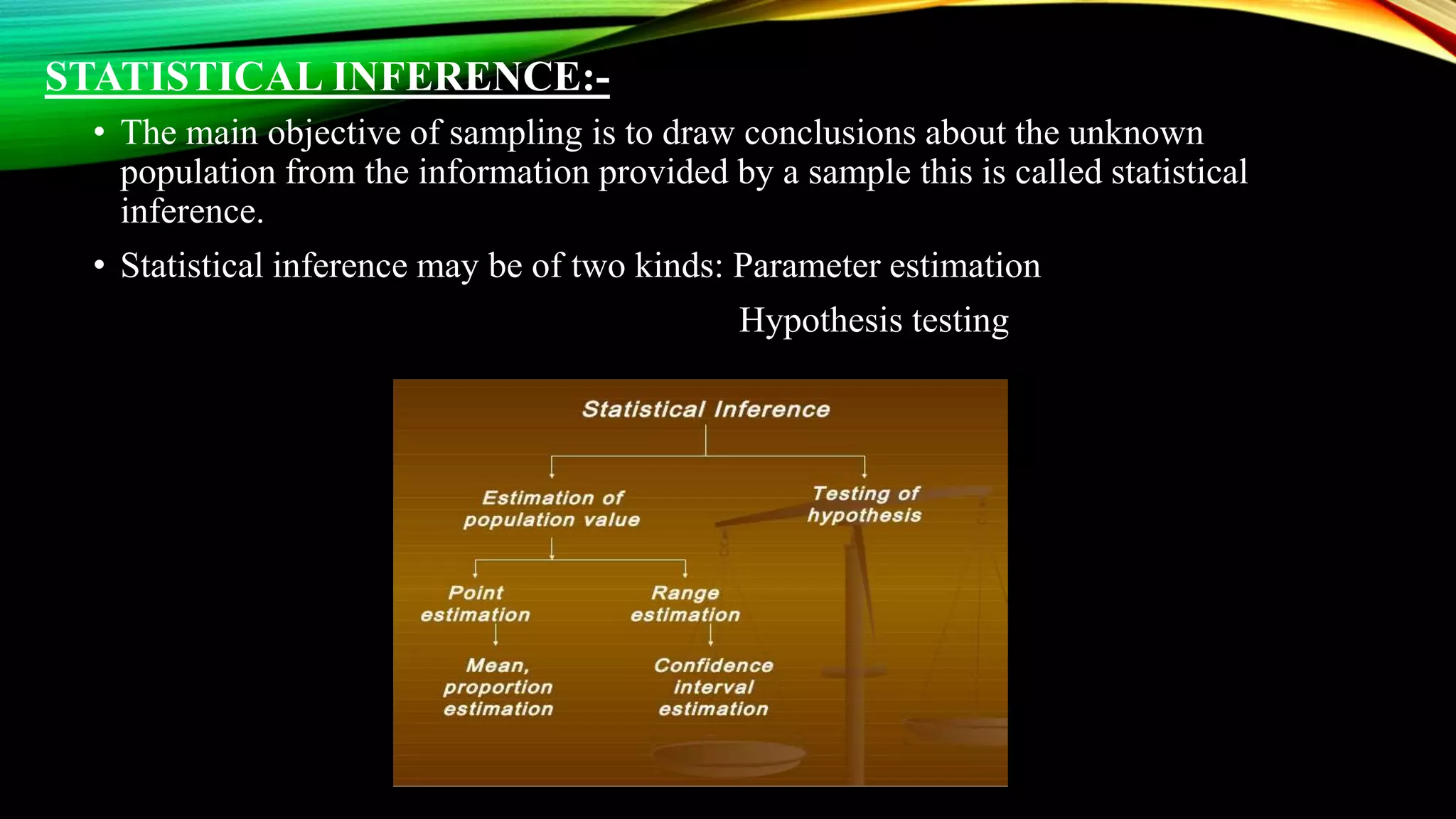 STATISTICAL INFERENCE:-

• The main objective of sampling is to draw conclusions about the unknown population from the information provided by a sample this is called statistical inference.

• Statistical inference may be of two kinds: Parameter estimation

Hypothesis testing

Statistical Inference

Estimation of population value

Testing of hypothesis

Point estimation

Range estimation

Mean, proportion estimation

Confidence interval estimation